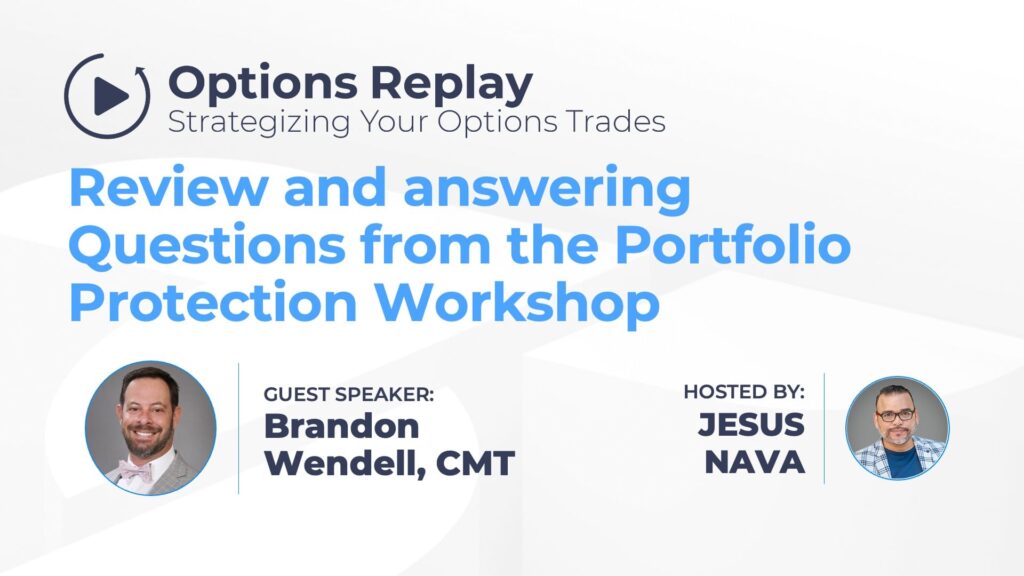 Options Replay
Strategizing Your Options Trades

Review and answering Questions from the Portfolio Protection Workshop

GUEST SPEAKER:
Brandon Wendell, CMT

HOSTED BY:
JESUS NAVA